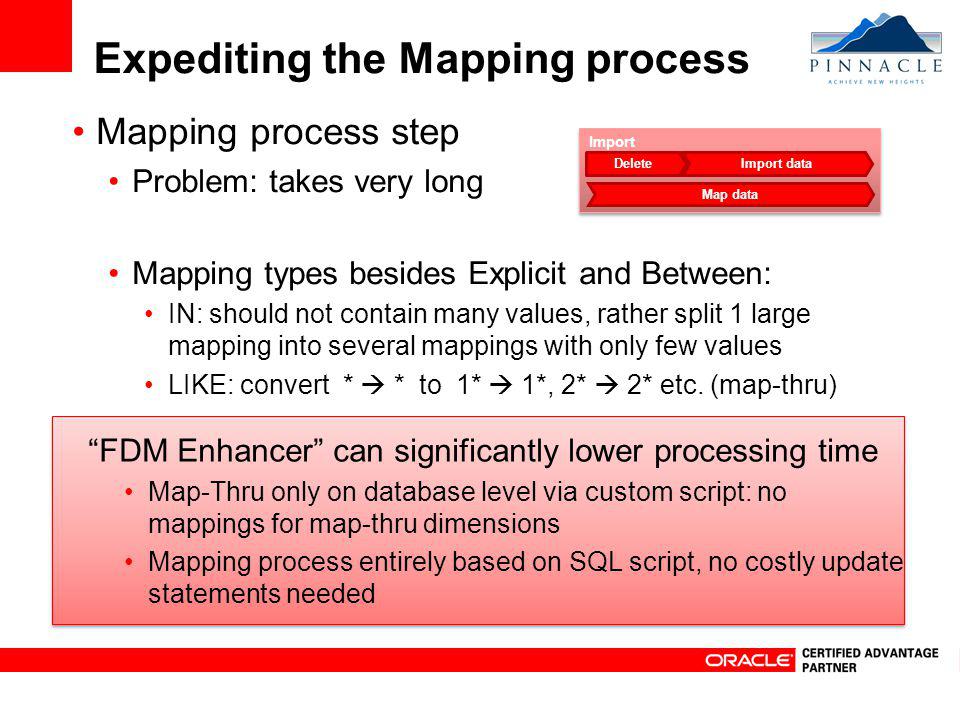 Expediting the Mapping process

PINNACLE
ACHIEVE NEW HEIGHTS

• Mapping process step
• Problem: takes very long

Import
Delete
Import data
Map data

• Mapping types besides Explicit and Between:
• IN: should not contain many values, rather split 1 large mapping into several mappings with only few values
• LIKE: convert * → * to 1* → 1*, 2* → 2* etc. (map-thru)

"FDM Enhancer" can significantly lower processing time
• Map-Thru only on database level via custom script: no mappings for map-thru dimensions
• Mapping process entirely based on SQL script, no costly update statements needed

ORACLE CERTIFIED ADVANTAGE PARTNER